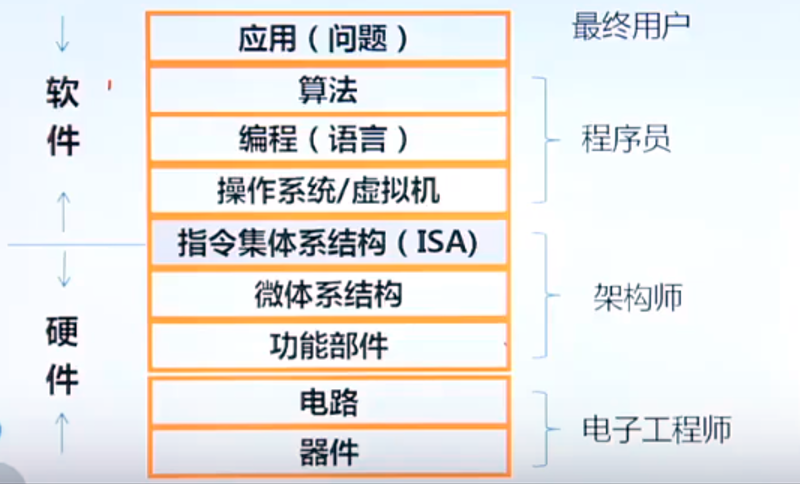 软件

硬件

应用（问题）

算法

编程（语言）

操作系统/虚拟机

指令集体系结构（ISA）

微体系结构

功能部件

电路

器件

最终用户

程序员

架构师

电子工程师